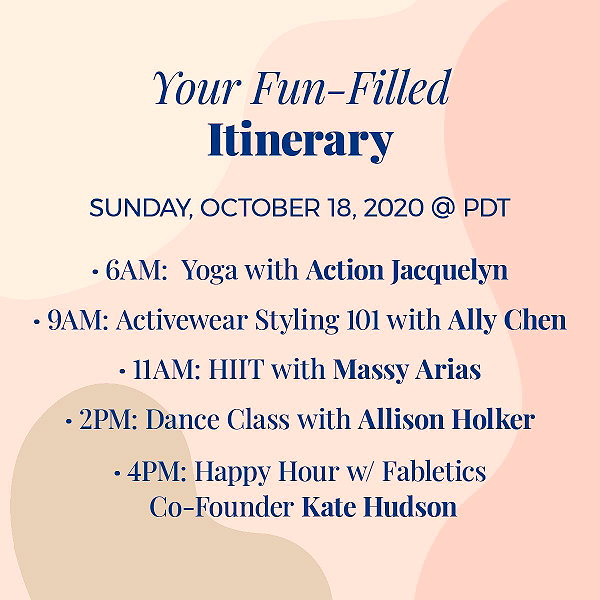 Your Fun-Filled
Itinerary

SUNDAY, OCTOBER 18, 2020 @ PDT

• 6AM: Yoga with Action Jacquelyn
• 9AM: Activewear Styling 101 with Ally Chen
• 11AM: HIIT with Massy Arias
• 2PM: Dance Class with Allison Holker
• 4PM: Happy Hour w/ Fabletics Co-Founder Kate Hudson